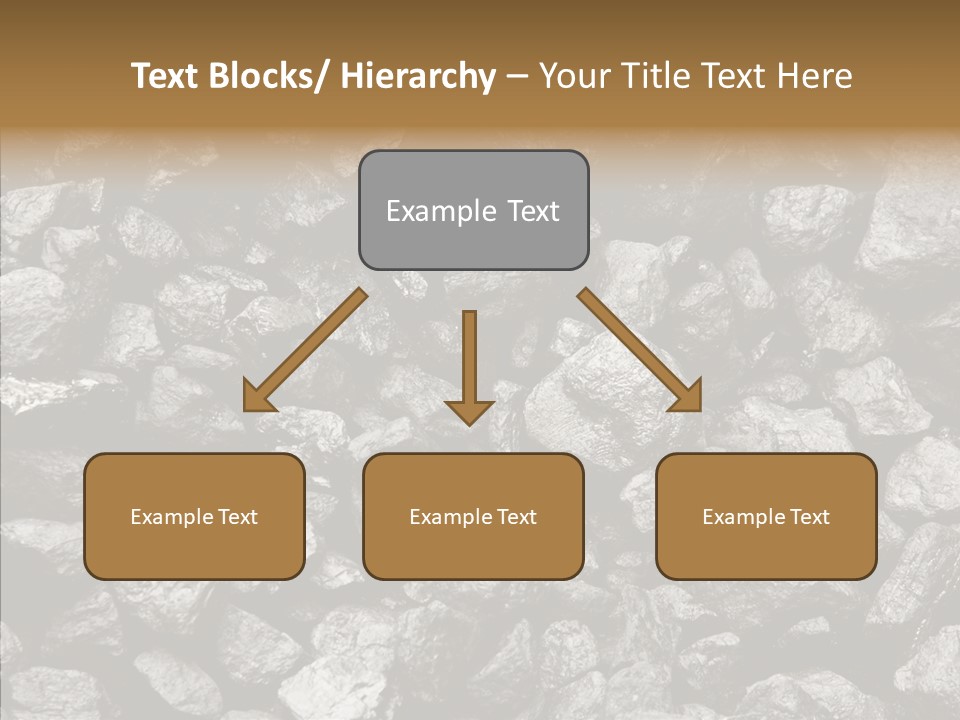 Text Blocks/ Hierarchy – Your Title Text Here

Example Text

Example Text

Example Text

Example Text